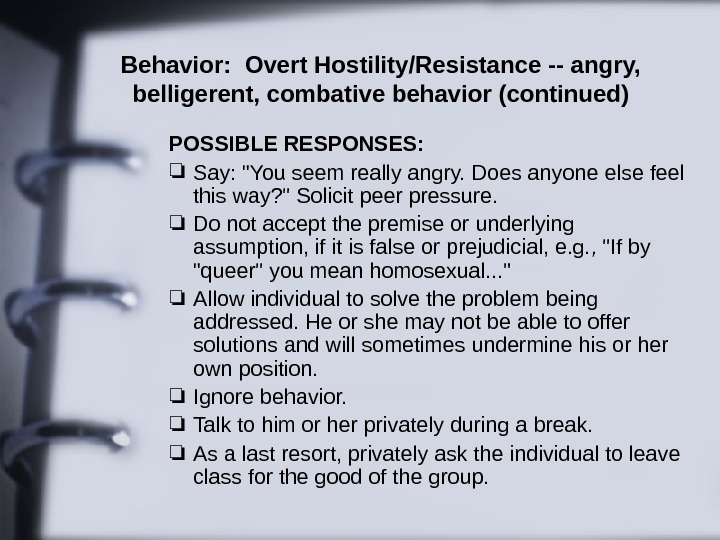 Behavior: Overt Hostility/Resistance -- angry, belligerent, combative behavior (continued)

POSSIBLE RESPONSES:

❏ Say: "You seem really angry. Does anyone else feel this way?" Solicit peer pressure.

❏ Do not accept the premise or underlying assumption, if it is false or prejudicial, e.g., "If by "queer" you mean homosexual..."

❏ Allow individual to solve the problem being addressed. He or she may not be able to offer solutions and will sometimes undermine his or her own position.

❏ Ignore behavior.

❏ Talk to him or her privately during a break.

❏ As a last resort, privately ask the individual to leave class for the good of the group.